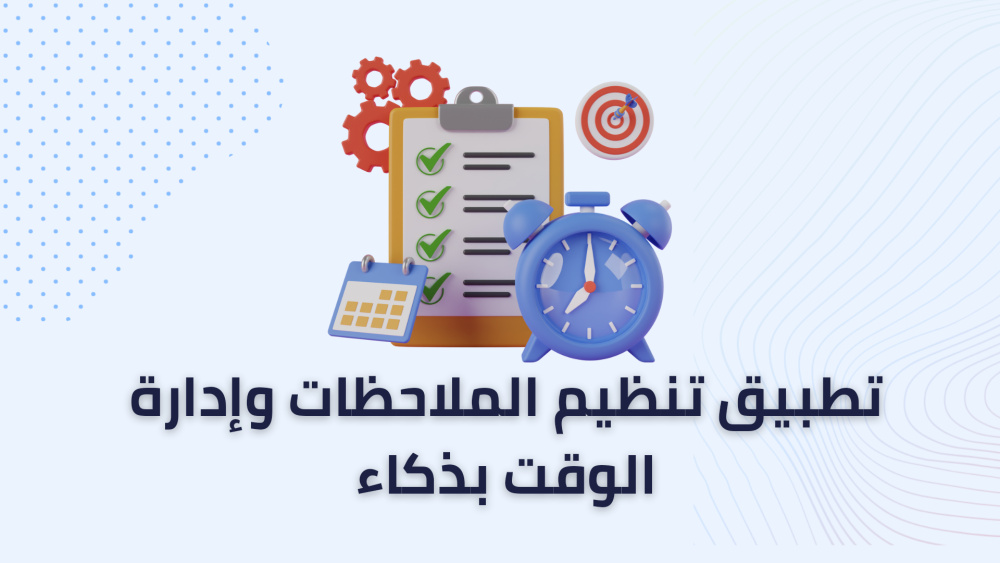 تطبيق تنظيم الملاحظات وإدارة الوقت بذكاء